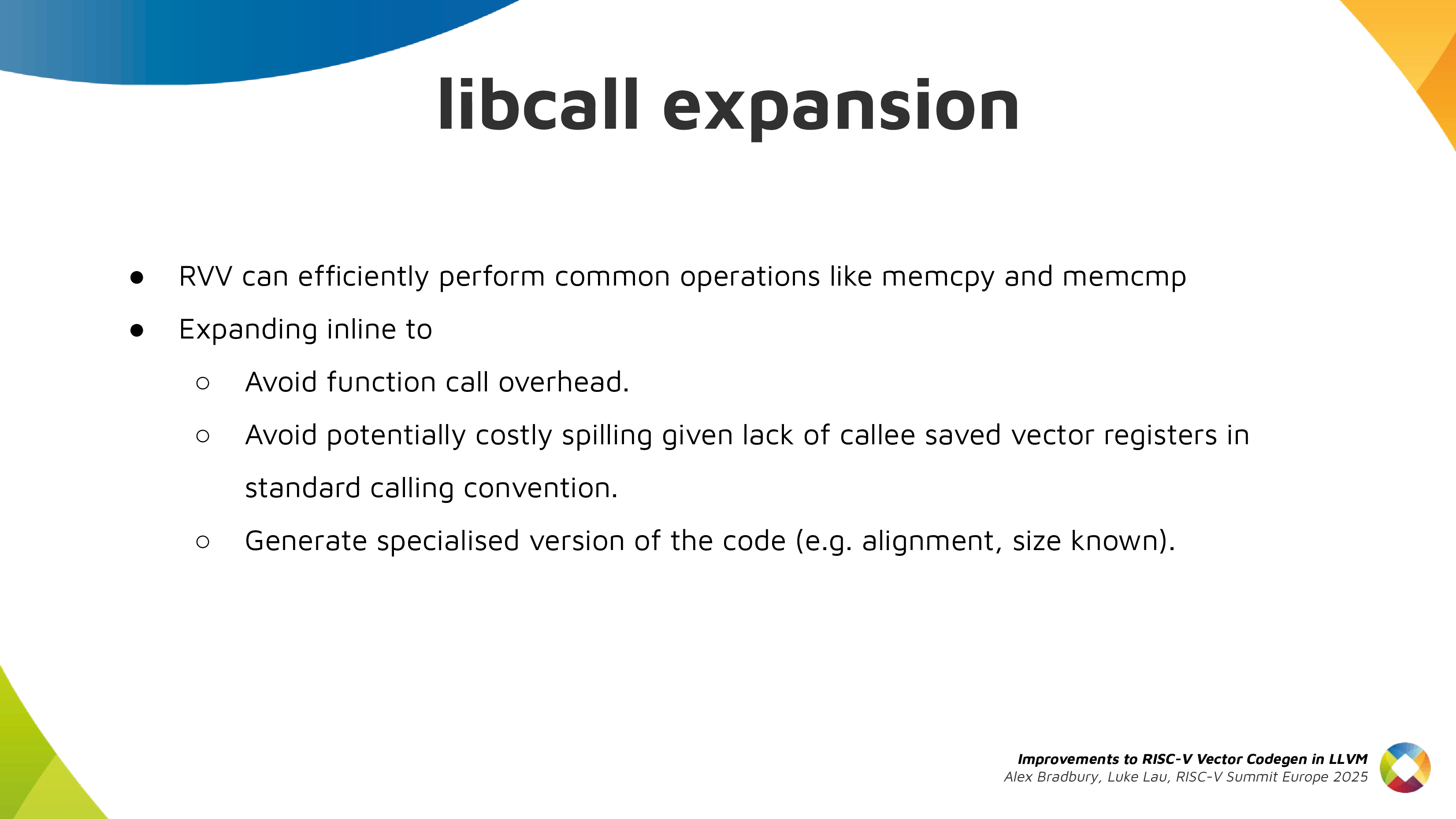 libcall expansion

● RVV can efficiently perform common operations like memcpy and memcmp
● Expanding inline to
○ Avoid function call overhead.
○ Avoid potentially costly spilling given lack of callee saved vector registers in standard calling convention.
○ Generate specialised version of the code (e.g. alignment, size known).

Improvements to RISC-V Vector Codegen in LLVM
Alex Bradbury, Luke Lau, RISC-V Summit Europe 2025